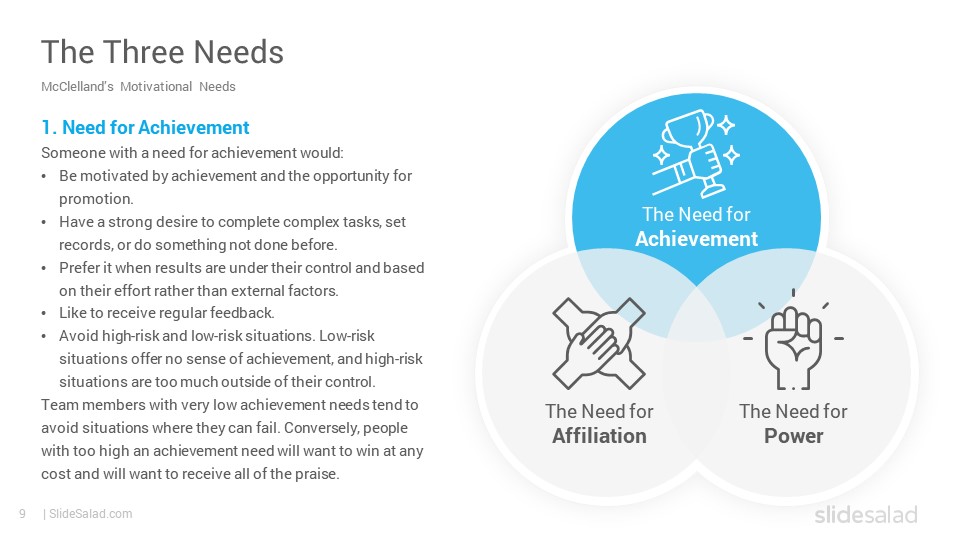 The Three Needs

McClelland's Motivational Needs

1. Need for Achievement

Someone with a need for achievement would:

• Be motivated by achievement and the opportunity for promotion.
• Have a strong desire to complete complex tasks, set records, or do something not done before.
• Prefer it when results are under their control and based on their effort rather than external factors.
• Like to receive regular feedback.
• Avoid high-risk and low-risk situations. Low-risk situations offer no sense of achievement, and high-risk situations are too much outside of their control.

Team members with very low achievement needs tend to avoid situations where they can fail. Conversely, people with too high an achievement need will want to win at any cost and will want to receive all of the praise.

The Need for
Achievement

The Need for
Affiliation

The Need for
Power

9 | SlideSalad.com

slidesalad